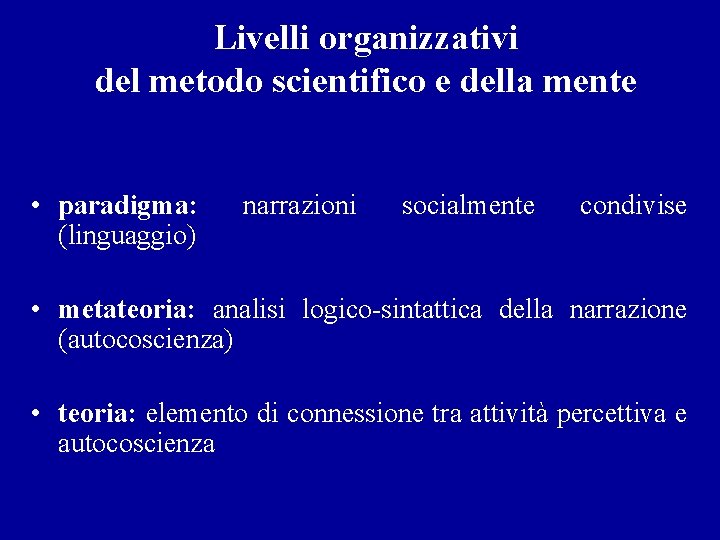 Livelli organizzativi
del metodo scientifico e della mente

• paradigma: narrazioni socialmente condivise (linguaggio)

• metateoria: analisi logico-sintattica della narrazione (autocoscienza)

• teoria: elemento di connessione tra attività percettiva e autocoscienza